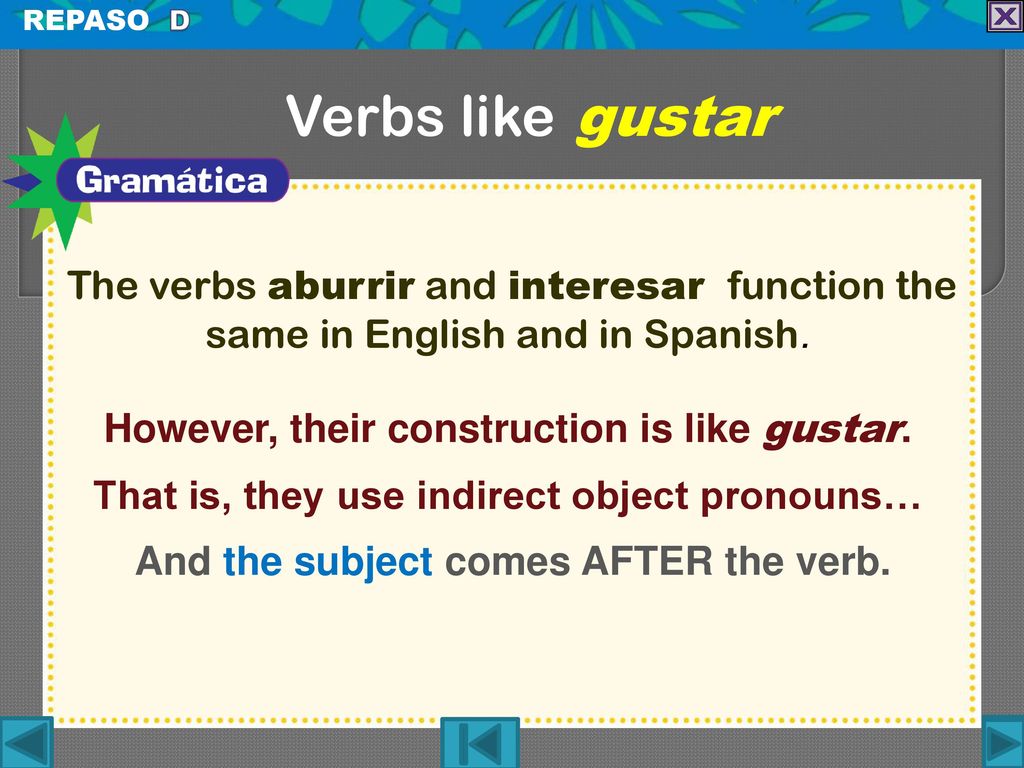 REPASO D

Verbs like gustar

Gramática

The verbs aburrir and interesar function the same in English and in Spanish.

However, their construction is like gustar.

That is, they use indirect object pronouns…

And the subject comes AFTER the verb.